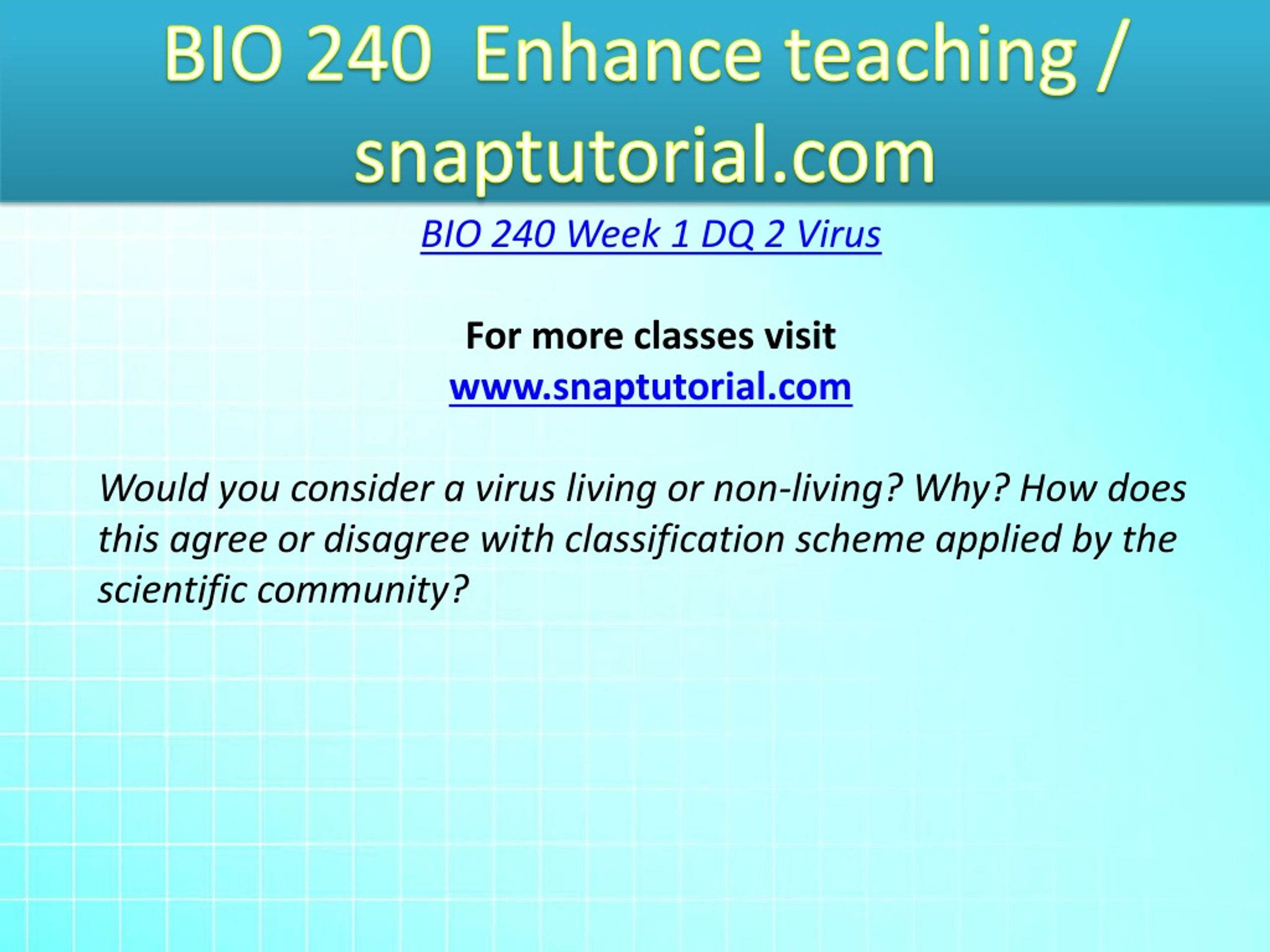 BIO 240 Enhance teaching / snaptutorial.com

BIO 240 Week 1 DQ 2 Virus

For more classes visit
www.snaptutorial.com

Would you consider a virus living or non-living? Why? How does this agree or disagree with classification scheme applied by the scientific community?